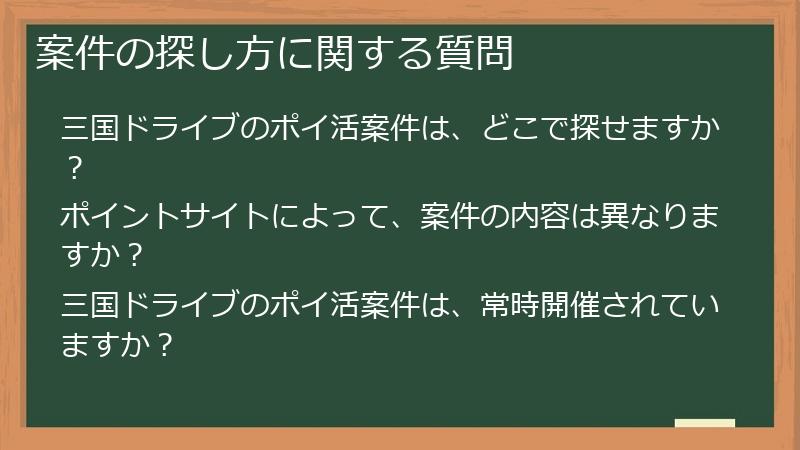 案件の探し方に関する質問

三国ドライブのポイ活案件は、どこで探せますか？

ポイントサイトによって、案件の内容は異なりますか？

三国ドライブのポイ活案件は、常時開催されていますか？